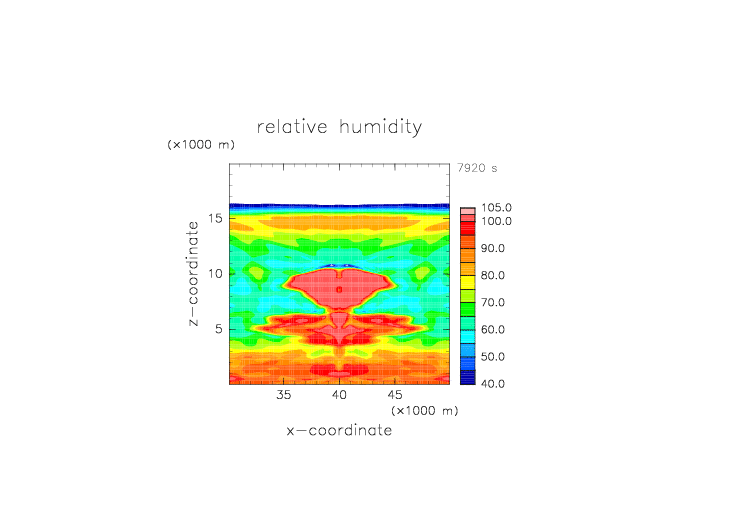 relative humidity

(×1000 m)

7920 s

z−coordinate

15

10

5

35 40 45

(×1000 m)

x−coordinate

105.0
100.0
90.0
80.0
70.0
60.0
50.0
40.0